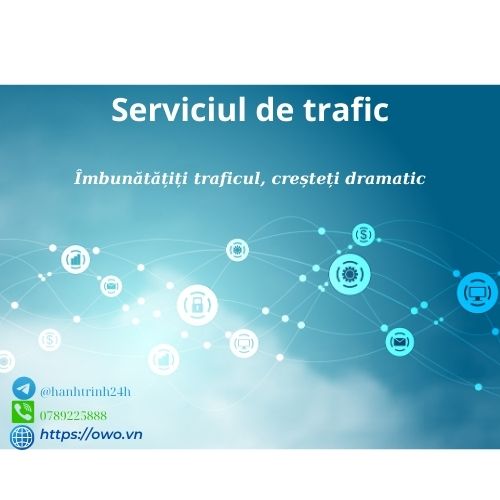 Serviciul de trafic

Îmbunătățiți traficul, creșteți dramatic

@hanhtrinh24h
0789225888
https://owo.vn